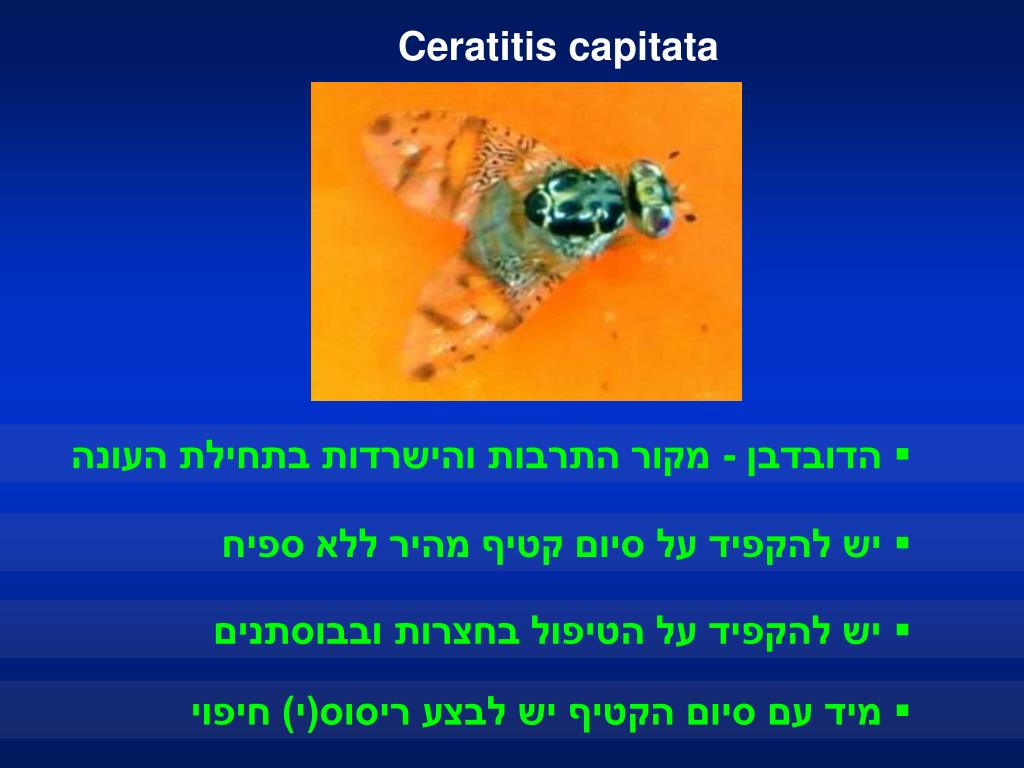 Ceratitis capitata

▪ הדובדבן - מקור התרבות והישרדות בתחילת העונה

▪ יש להקפיד על סיום קטיף מהיר ללא ספיח

▪ יש להקפיד על הטיפול בחצרות ובבוסתנים

▪ מיד עם סיום הקטיף יש לבצע ריסוס(י) חיפוי